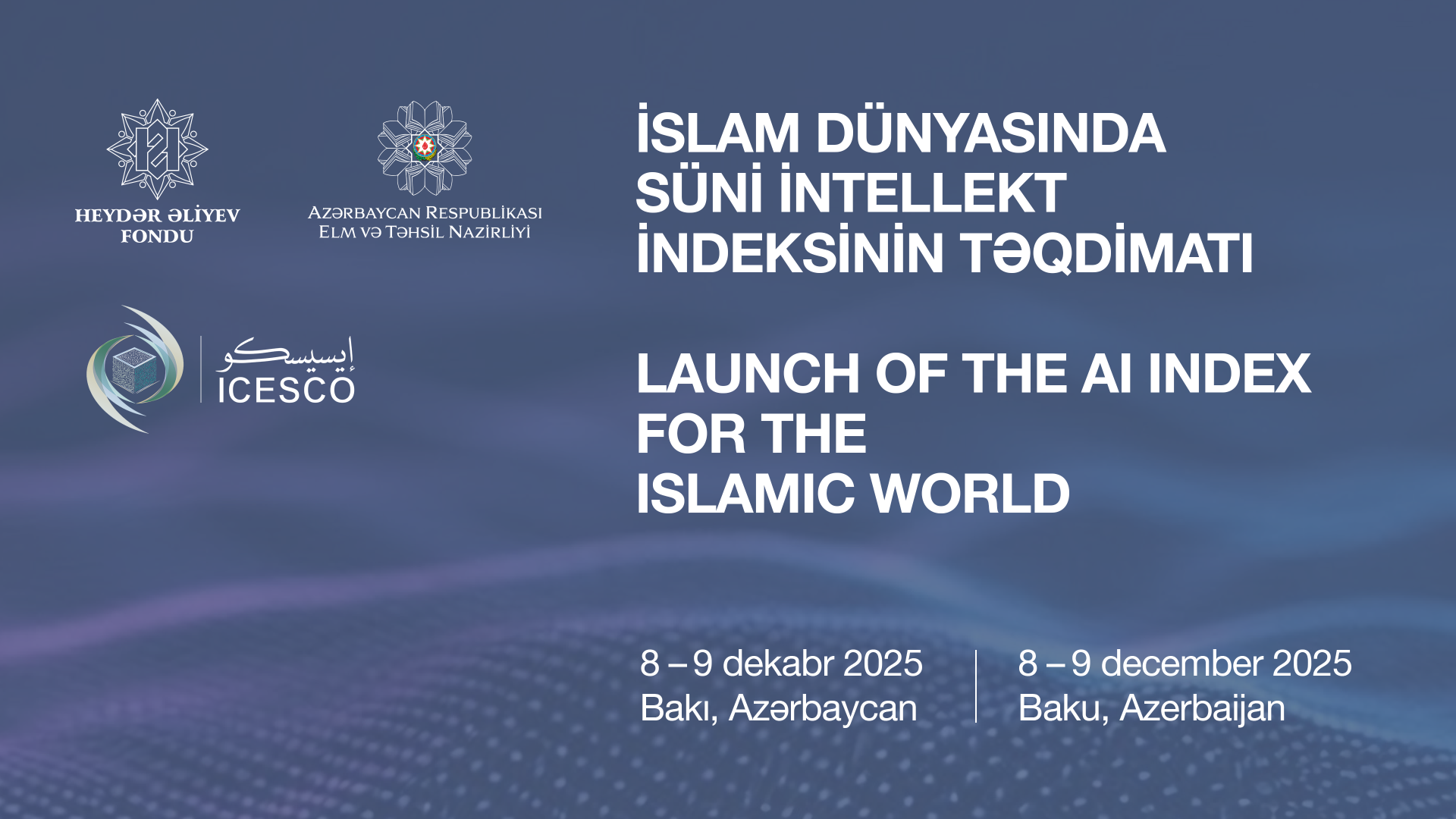 HEYDƏR ƏLİYEV FONDU

AZƏRBAYCAN RESPUBLİKASI
ELM VƏ TƏHSİL NAZİRLİYİ

إيسيسكو
ICESCO

İSLAM DÜNYASINDA SÜNİ İNTELLEKT İNDEKSİNİN TƏQDİMATI

LAUNCH OF THE AI INDEX FOR THE ISLAMIC WORLD

8 – 9 dekabr 2025
Bakı, Azərbaycan

8 – 9 december 2025
Baku, Azerbaijan